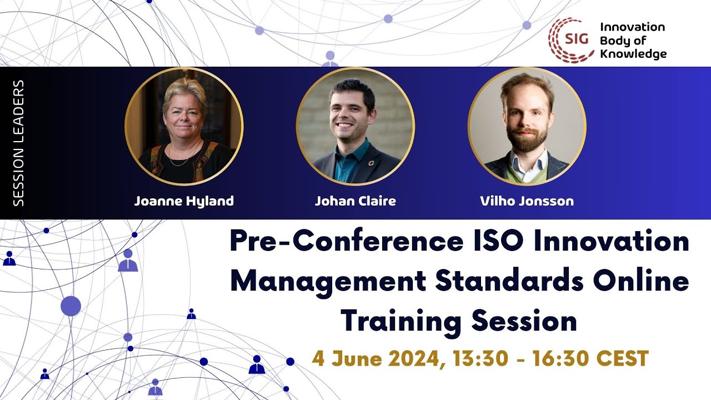 SIG Innovation Body of Knowledge

SESSION LEADERS

Joanne Hyland

Johan Claire

Vilho Jonsson

Pre-Conference ISO Innovation Management Standards Online Training Session

4 June 2024, 13:30 - 16:30 CEST